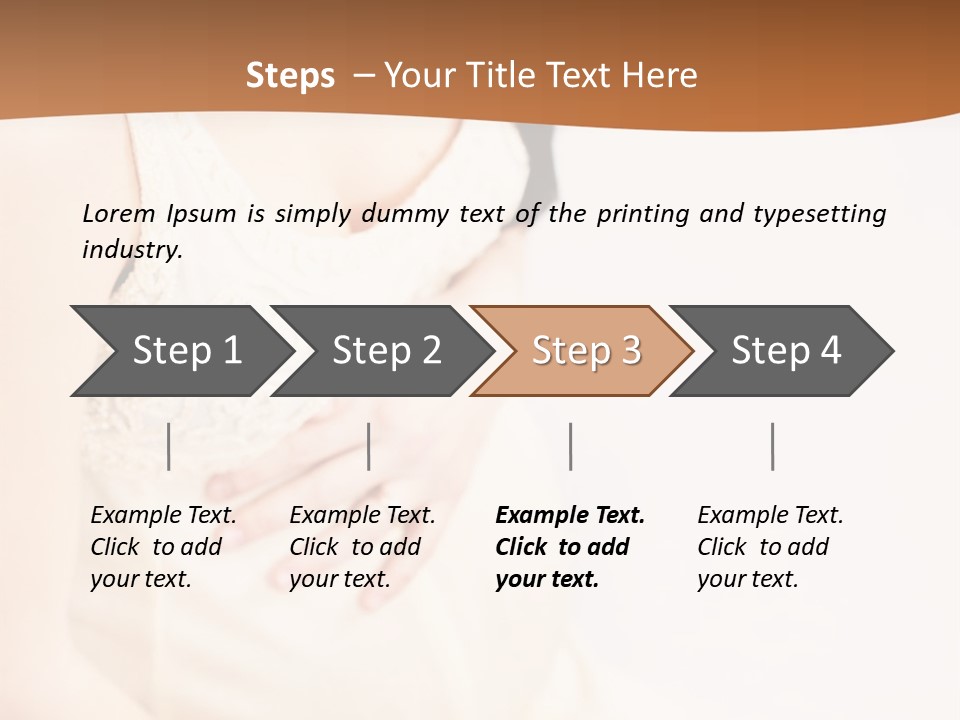 Steps – Your Title Text Here

Lorem Ipsum is simply dummy text of the printing and typesetting industry.

Step 1

Step 2

Step 3

Step 4

Example Text. Click to add your text.

Example Text. Click to add your text.

Example Text. Click to add your text.

Example Text. Click to add your text.